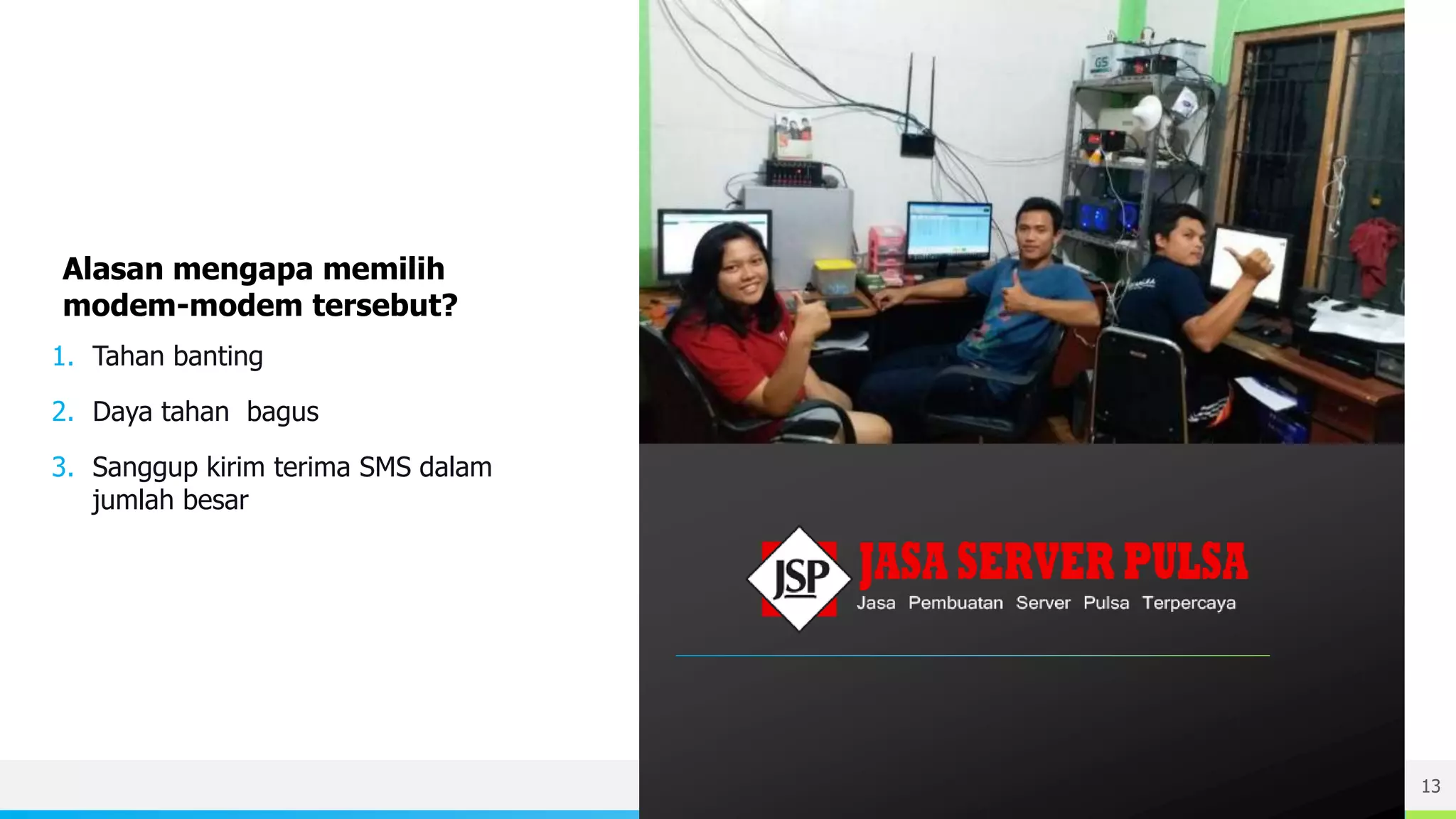 Alasan mengapa memilih modem-modem tersebut?

1. Tahan banting
2. Daya tahan bagus
3. Sanggup kirim terima SMS dalam jumlah besar

GS

JSP JASA SERVER PULSA
Jasa Pembuatan Server Pulsa Terpercaya

13